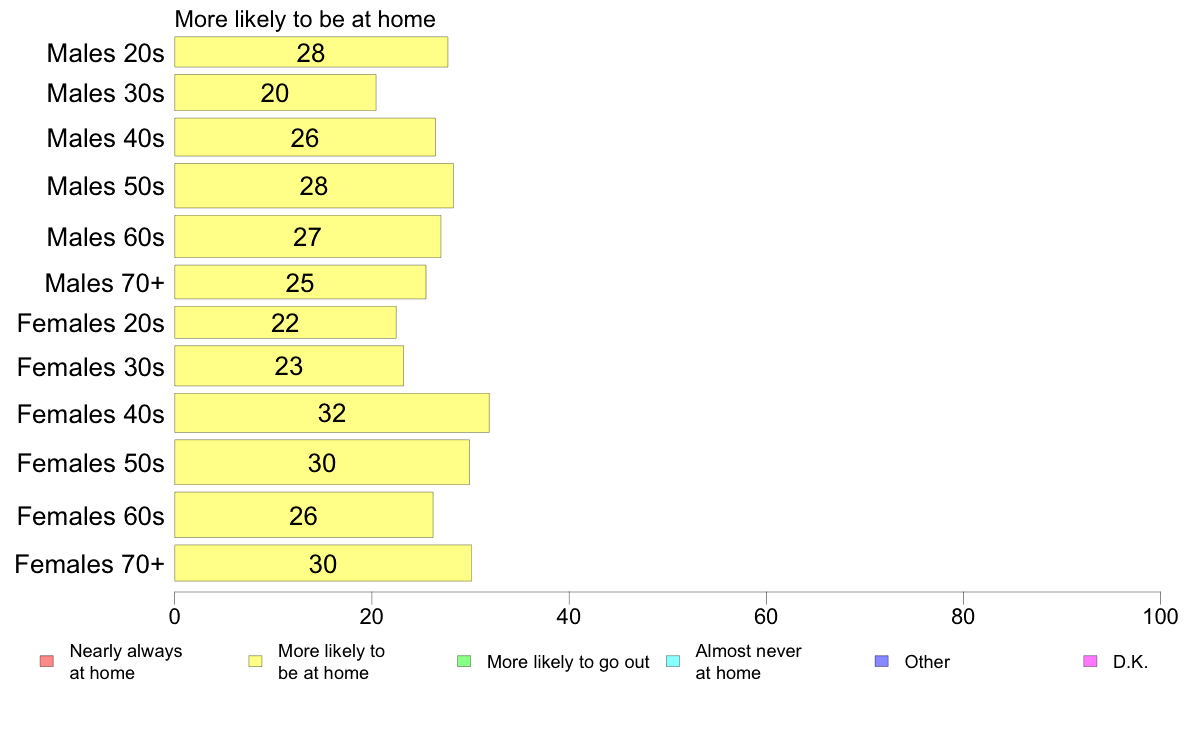 More likely to be at home

Males 20s 28
Males 30s 20
Males 40s 26
Males 50s 28
Males 60s 27
Males 70+ 25
Females 20s 22
Females 30s 23
Females 40s 32
Females 50s 30
Females 60s 26
Females 70+ 30

0 20 40 60 80 100

Nearly always at home
More likely to be at home
More likely to go out
Almost never at home
Other
D.K.